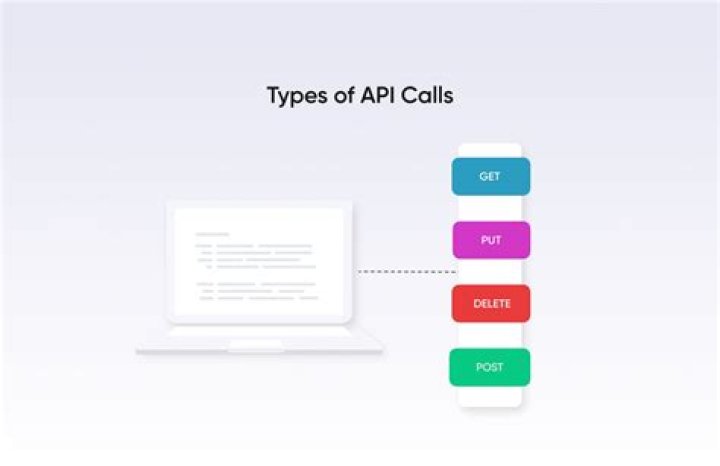 Types of API Calls

GET

PUT

DELETE

POST